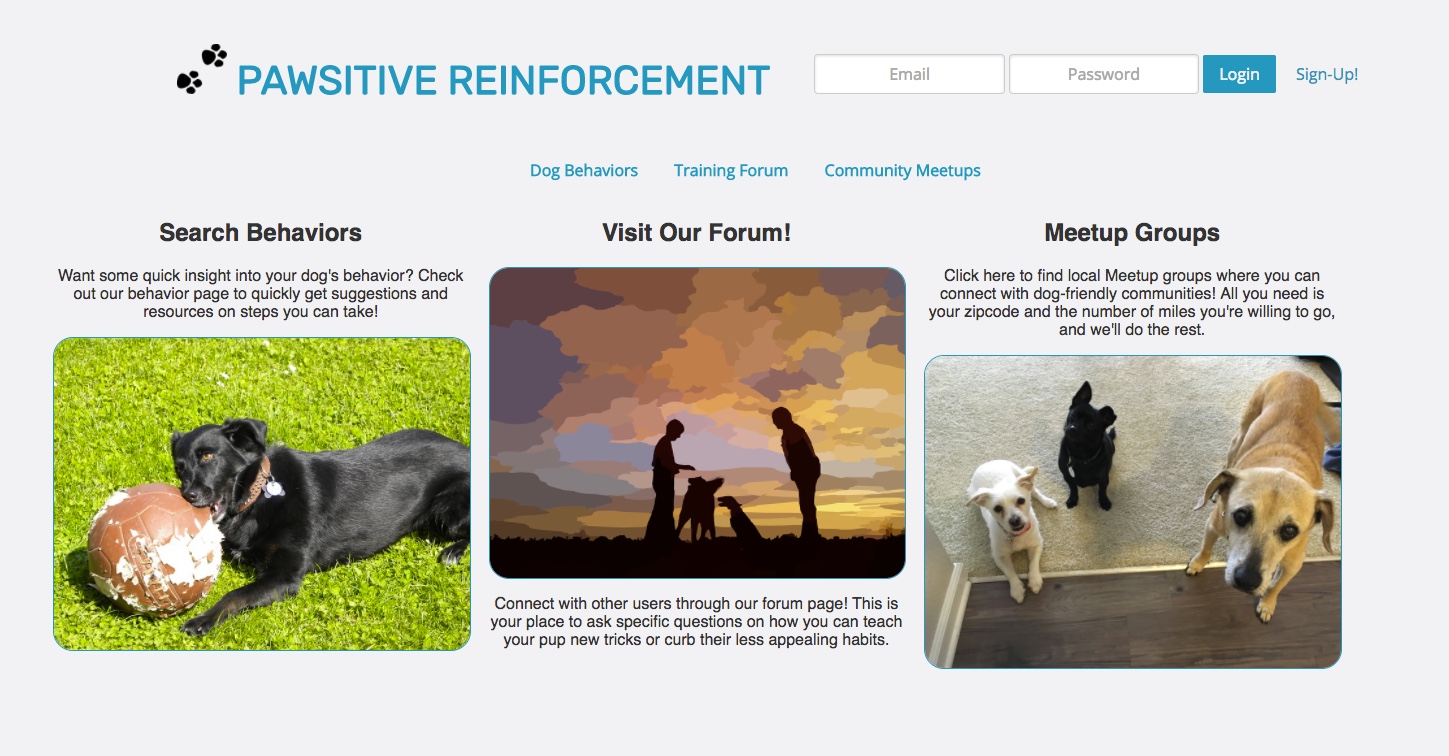 PAWSITIVE REINFORCEMENT

Email Password Login Sign-Up!

Dog Behaviors Training Forum Community Meetups

Search Behaviors

Want some quick insight into your dog's behavior? Check out our behavior page to quickly get suggestions and resources on steps you can take!

Visit Our Forum!

Connect with other users through our forum page! This is your place to ask specific questions on how you can teach your pup new tricks or curb their less appealing habits.

Meetup Groups

Click here to find local Meetup groups where you can connect with dog-friendly communities! All you need is your zipcode and the number of miles you're willing to go, and we'll do the rest.